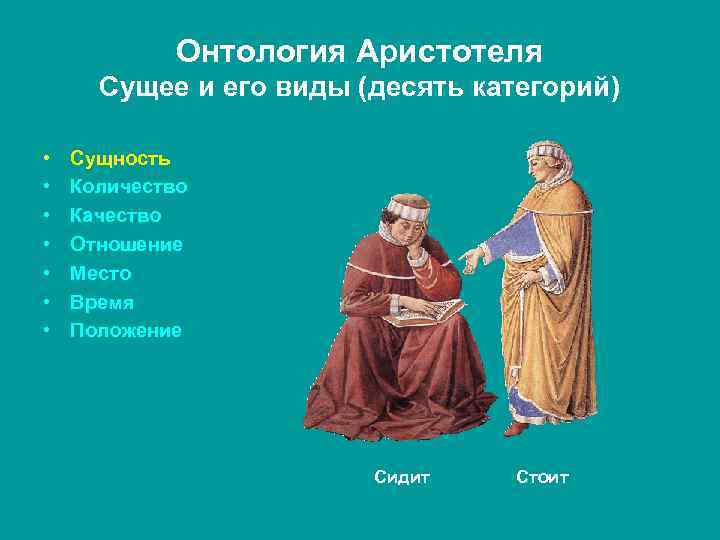 Онтология Аристотеля
Сущее и его виды (десять категорий)

• Сущность
• Количество
• Качество
• Отношение
• Место
• Время
• Положение

Сидит
Стоит